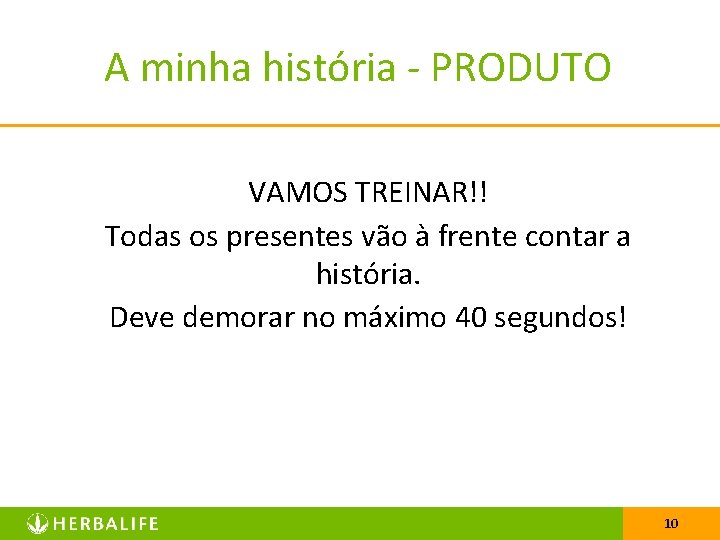 A minha história - PRODUTO

VAMOS TREINAR!!

Todas os presentes vão à frente contar a história.

Deve demorar no máximo 40 segundos!

HERBALIFE

10